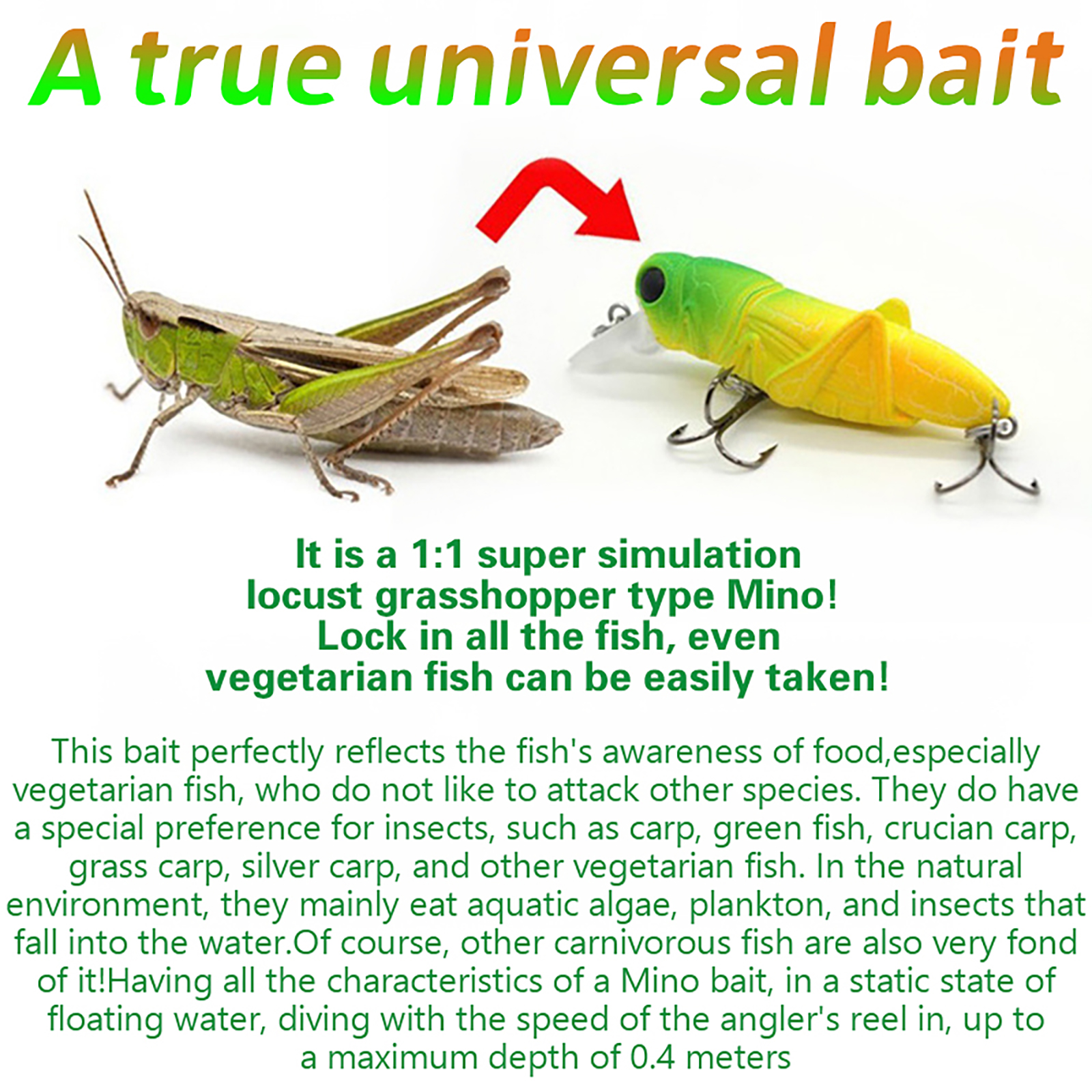 A true universal bait

It is a 1:1 super simulation locust grasshopper type Mino! Lock in all the fish, even vegetarian fish can be easily taken!

This bait perfectly reflects the fish's awareness of food,especially vegetarian fish, who do not like to attack other species. They do have a special preference for insects, such as carp, green fish, crucian carp, grass carp, silver carp, and other vegetarian fish. In the natural environment, they mainly eat aquatic algae, plankton, and insects that fall into the water.Of course, other carnivorous fish are also very fond of it!Having all the characteristics of a Mino bait, in a static state of floating water, diving with the speed of the angler's reel in, up to a maximum depth of 0.4 meters